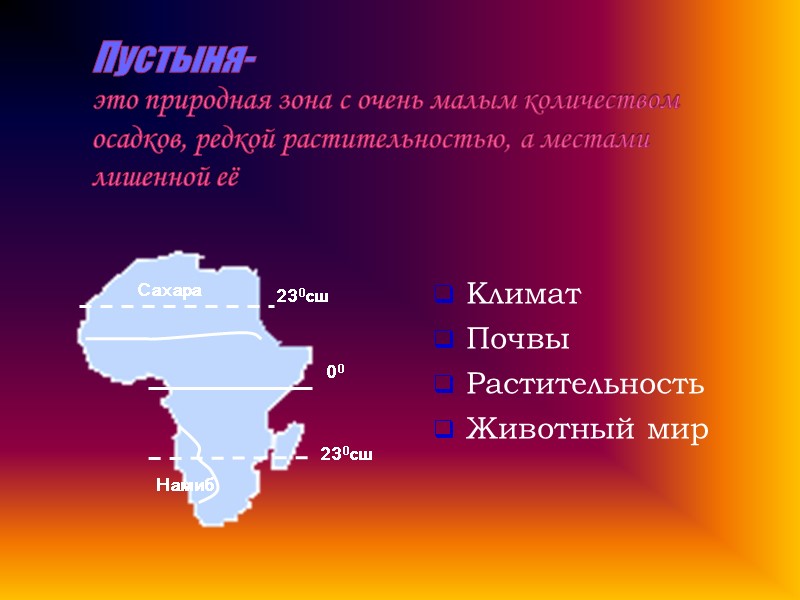 Пустыня-
это природная зона с очень малым количеством осадков, редкой растительностью, а местами лишенной её

Сахара
$23^0$сш
$0^0$
$23^0$сш
Намиб

Климат
Почвы
Растительность
Животный мир